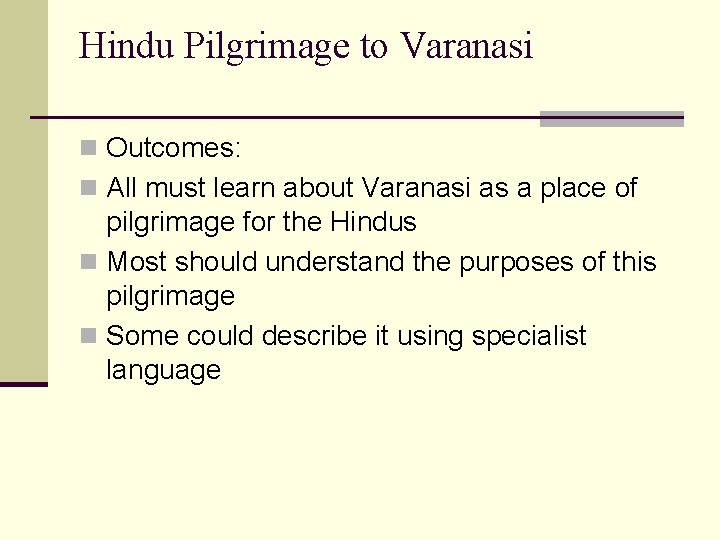 Hindu Pilgrimage to Varanasi

Outcomes:

All must learn about Varanasi as a place of pilgrimage for the Hindus

Most should understand the purposes of this pilgrimage

Some could describe it using specialist language